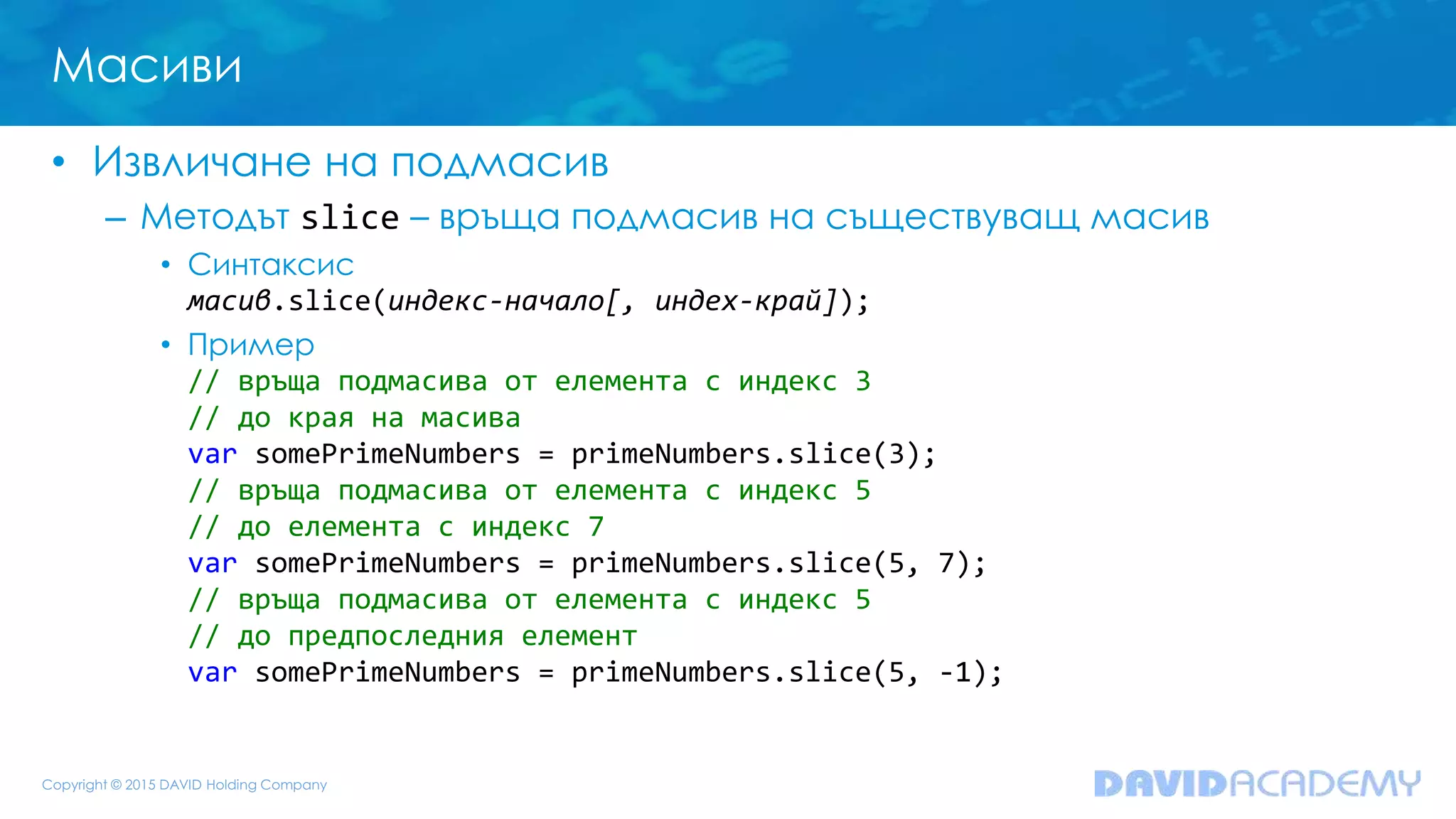 Масиви

• Извличане на подмасив
  – Методът slice – връща подмасив на съществуващ масив
    • Синтаксис
      масив.slice(индекс-начало[, индех-край]);
    • Пример
      // връща подмасива от елемента с индекс 3
      // до края на масива
      var somePrimeNumbers = primeNumbers.slice(3);
      // връща подмасива от елемента с индекс 5
      // до елемента с индекс 7
      var somePrimeNumbers = primeNumbers.slice(5, 7);
      // връща подмасива от елемента с индекс 5
      // до предпоследния елемент
      var somePrimeNumbers = primeNumbers.slice(5, -1);

Copyright © 2015 DAVID Holding Company

DAVIDACADEMY